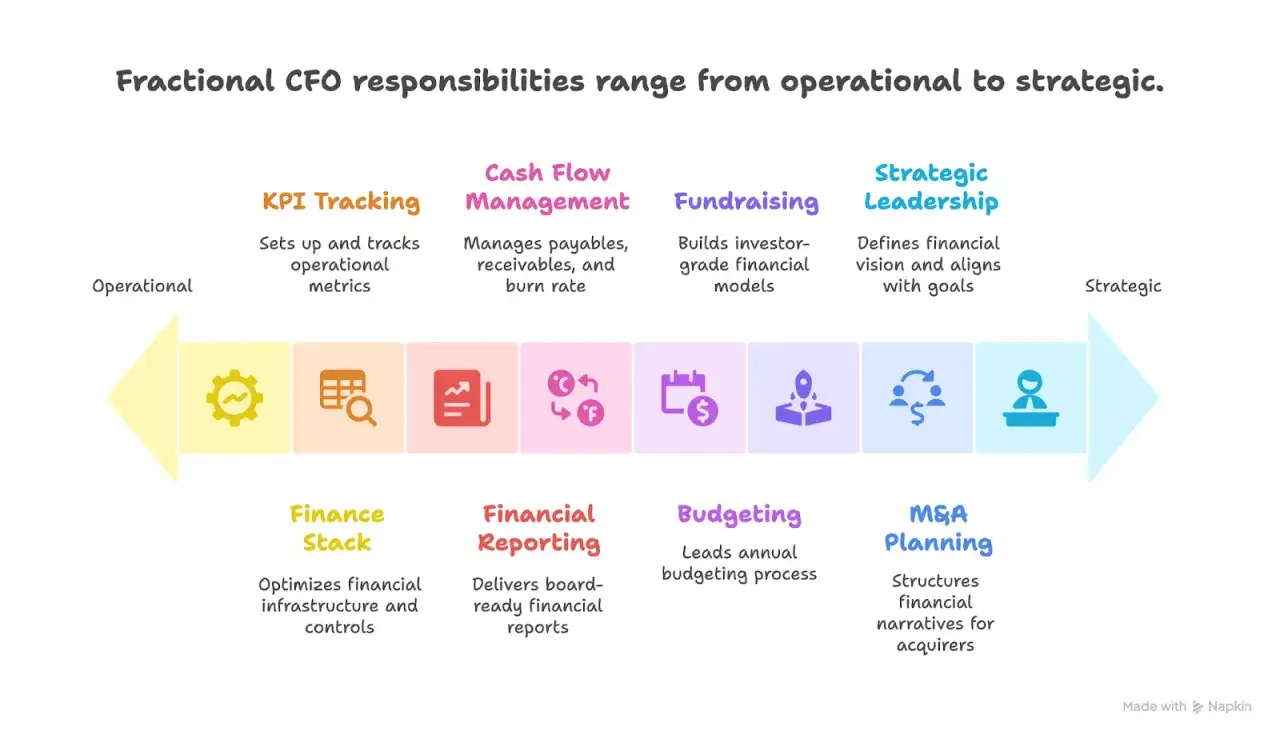 Fractional CFO responsibilities range from operational to strategic.

Operational

KPI Tracking

Sets up and tracks operational metrics

Cash Flow Management

Manages payables, receivables, and burn rate

Fundraising

Builds investor-grade financial models

Strategic Leadership

Defines financial vision and aligns with goals

Strategic

Finance Stack

Optimizes financial infrastructure and controls

Financial Reporting

Delivers board-ready financial reports

Budgeting

Leads annual budgeting process

M&A Planning

Structures financial narratives for acquirers

Made with Napkin